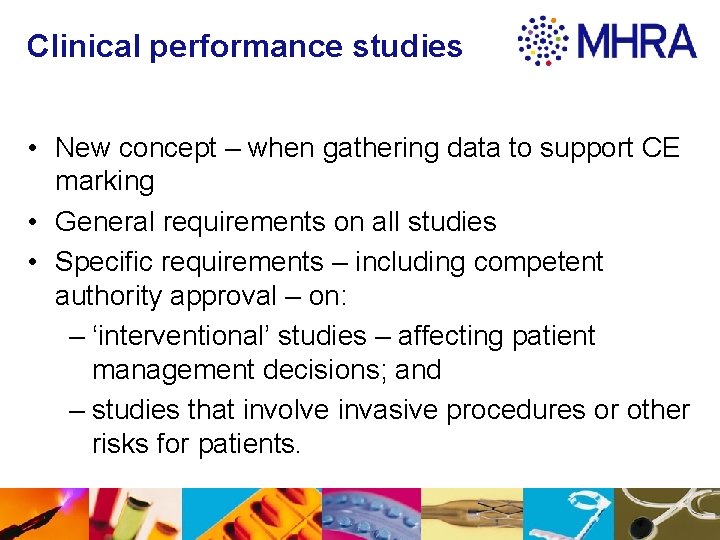 Clinical performance studies

MHRA

• New concept – when gathering data to support CE marking
• General requirements on all studies
• Specific requirements – including competent authority approval – on:
– ‘interventional’ studies – affecting patient management decisions; and
– studies that involve invasive procedures or other risks for patients.